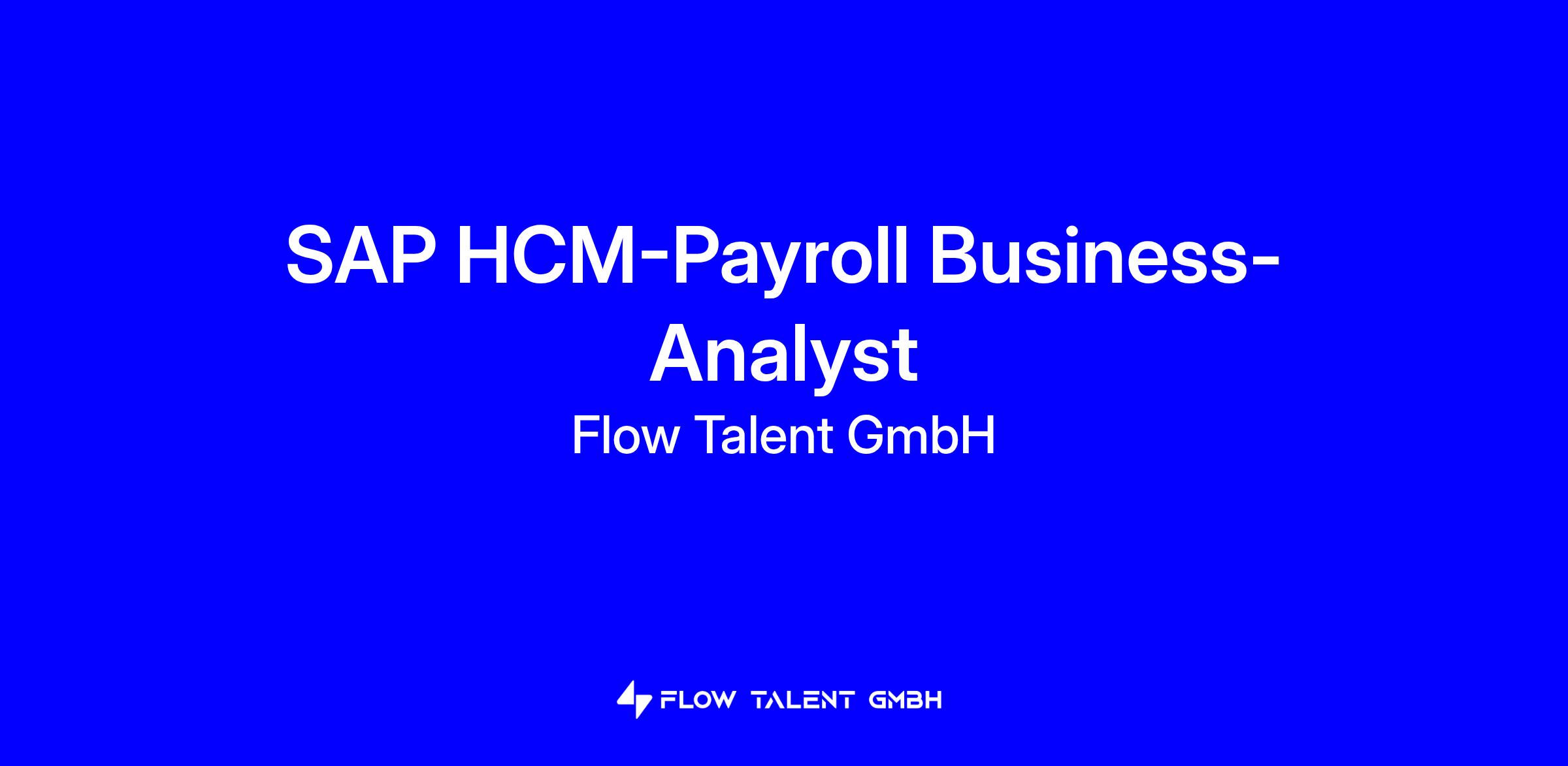 SAP HCM-Payroll Business-Analyst

Flow Talent GmbH

FLOW TALENT GMBH